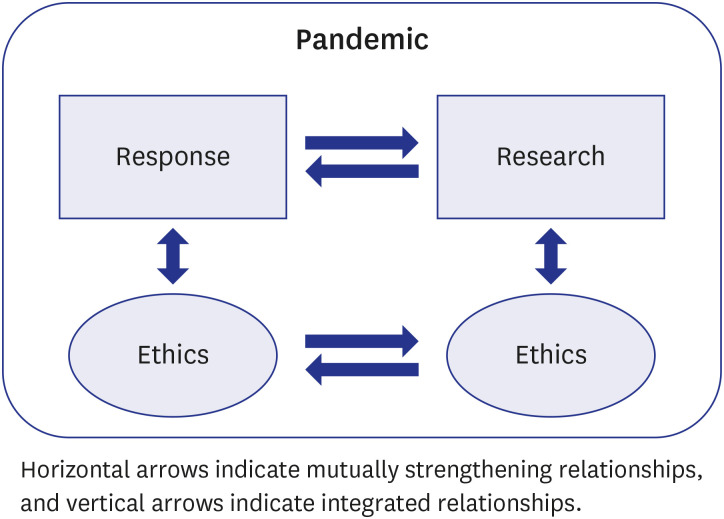 Pandemic

Response

Research

Ethics

Ethics

Horizontal arrows indicate mutually strengthening relationships, and vertical arrows indicate integrated relationships.